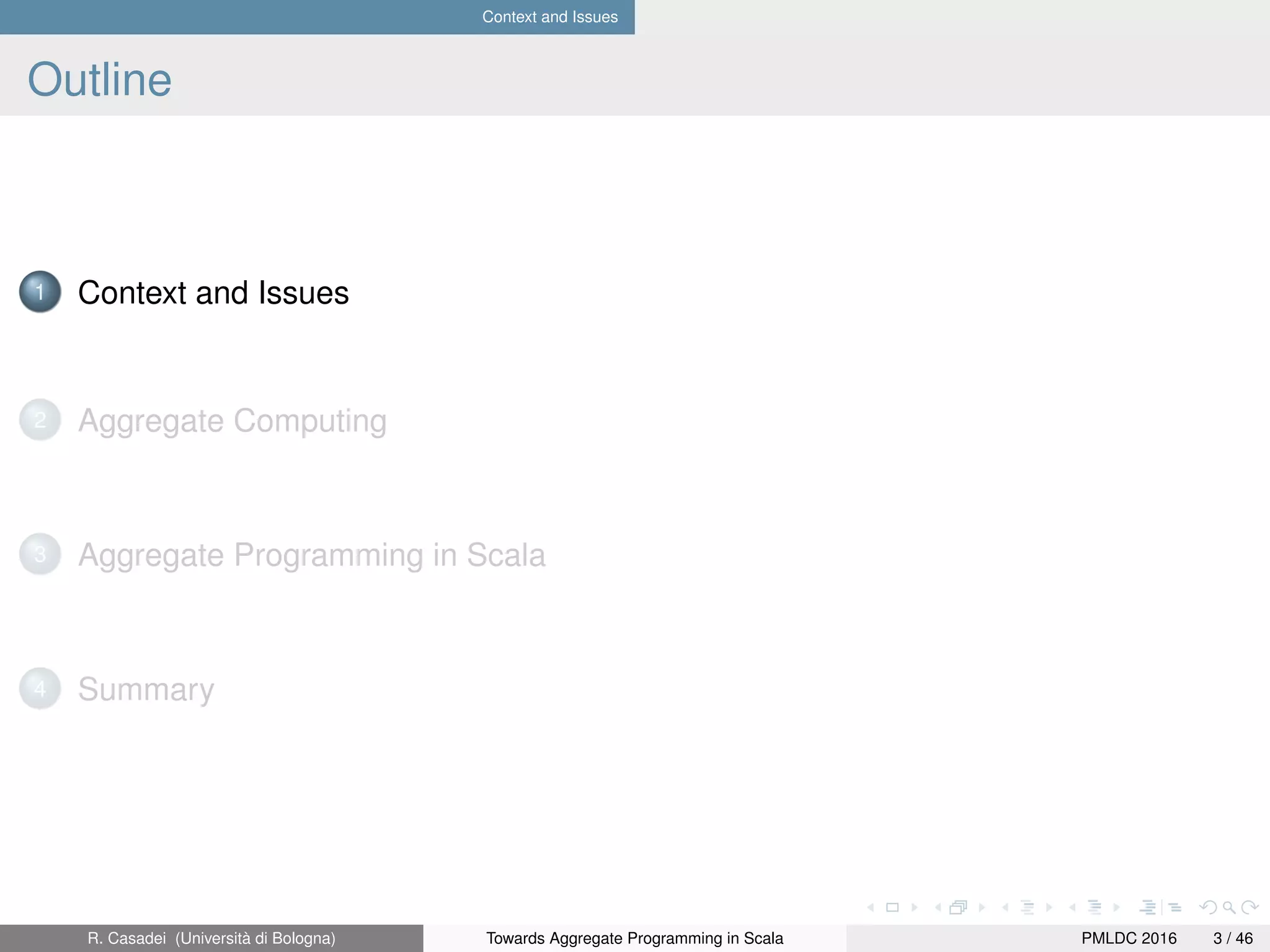 Context and Issues

Outline

1 Context and Issues

2 Aggregate Computing

3 Aggregate Programming in Scala

4 Summary

R. Casadei (Università di Bologna) Towards Aggregate Programming in Scala PMLDC 2016 3 / 46